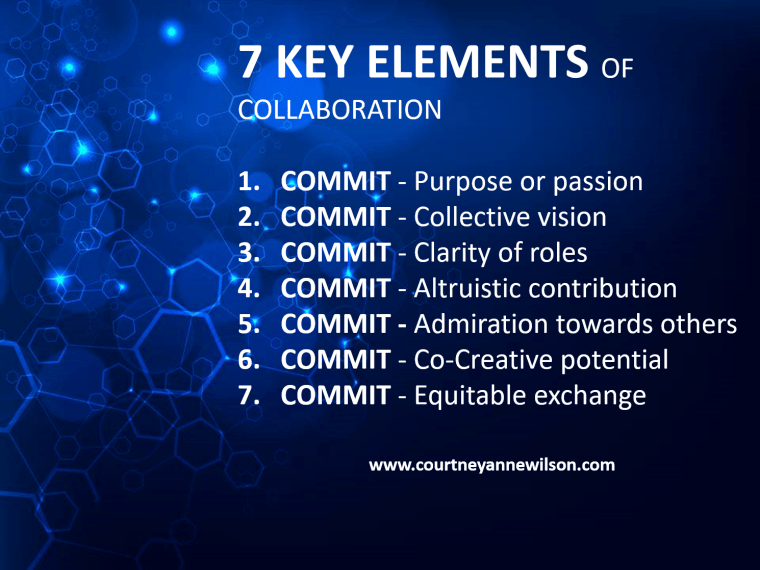 7 KEY ELEMENTS OF COLLABORATION

1. COMMIT - Purpose or passion
2. COMMIT - Collective vision
3. COMMIT - Clarity of roles
4. COMMIT - Altruistic contribution
5. COMMIT - Admiration towards others
6. COMMIT - Co-Creative potential
7. COMMIT - Equitable exchange

www.courtneyannewilson.com